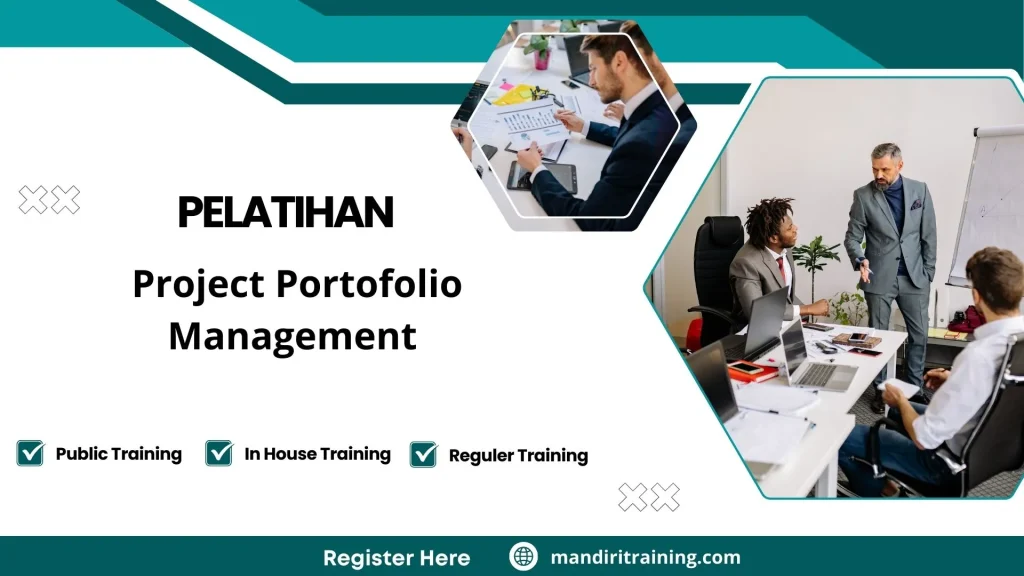 PELATIHAN

Project Portofolio Management

Public Training In House Training Reguler Training

Register Here mandiritraining.com